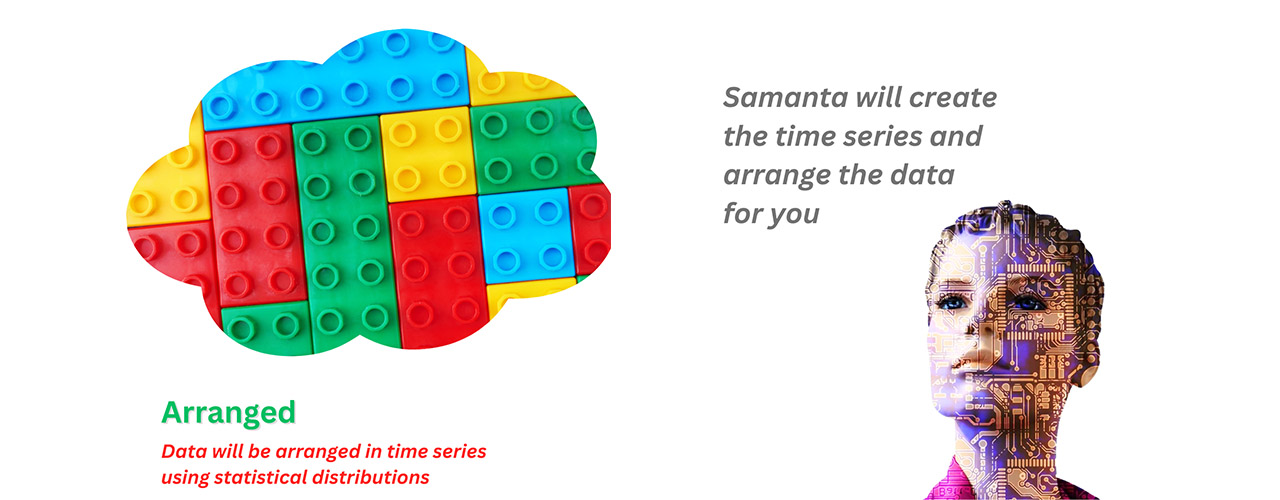 Samanta will create the time series and arrange the data for you

Arranged

Data will be arranged in time series using statistical distributions